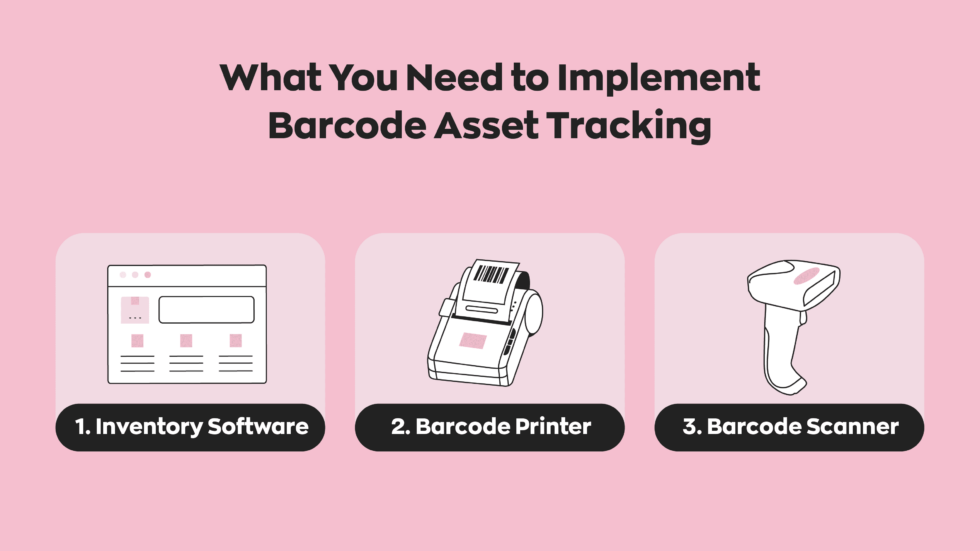 What You Need to Implement Barcode Asset Tracking

1. Inventory Software

2. Barcode Printer

3. Barcode Scanner